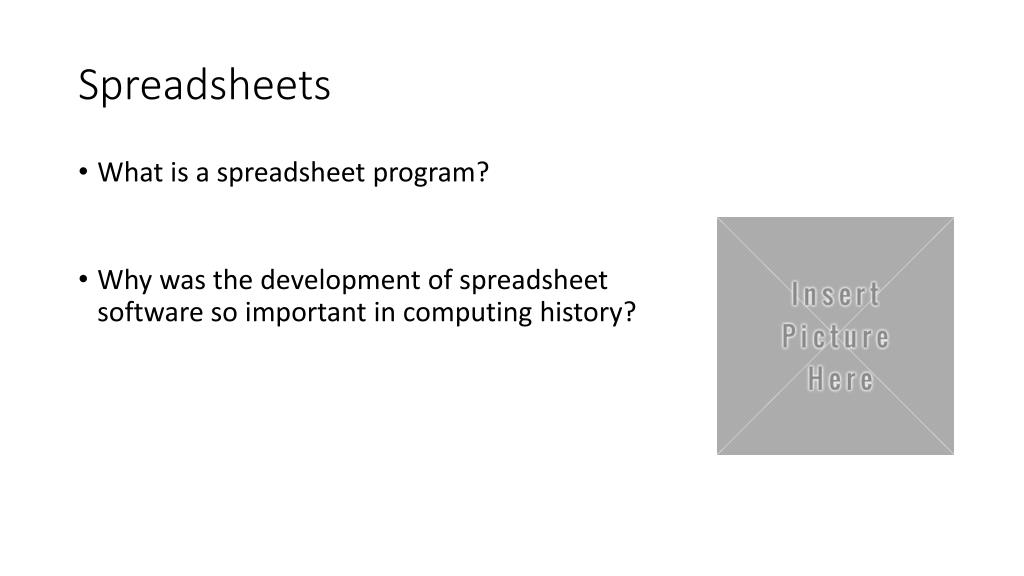 Spreadsheets

• What is a spreadsheet program?

• Why was the development of spreadsheet software so important in computing history?

Insert
Picture
Here